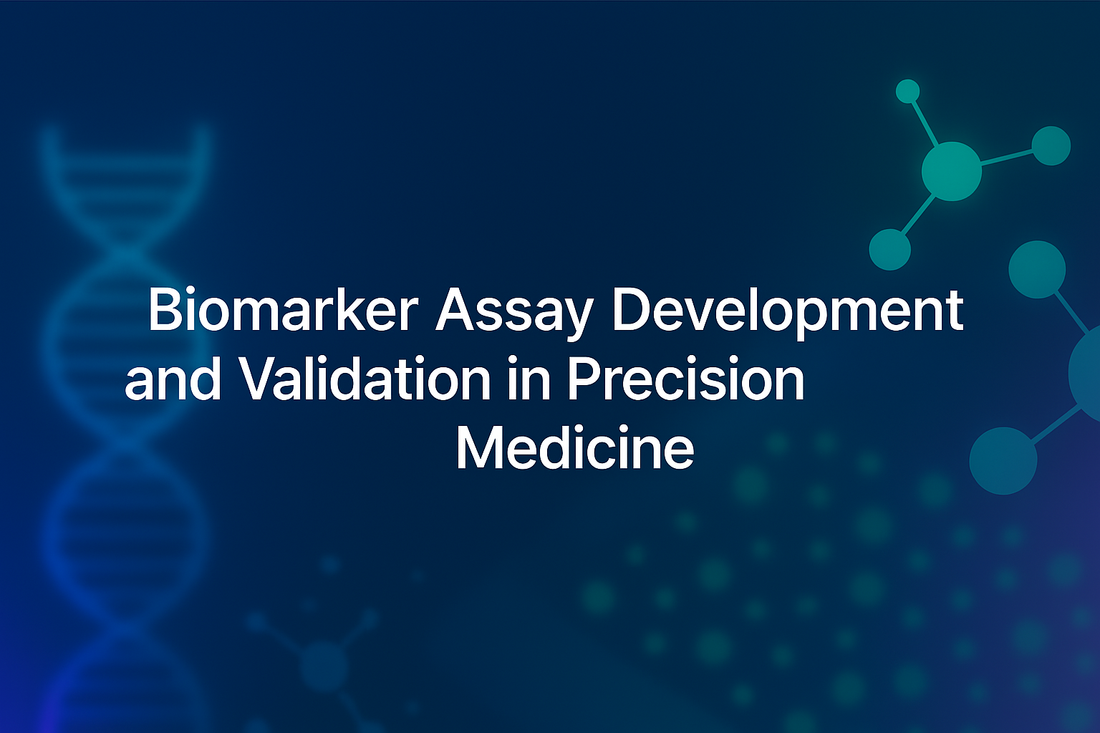 Biomarker Assay Development and Validation in Precision Medicine